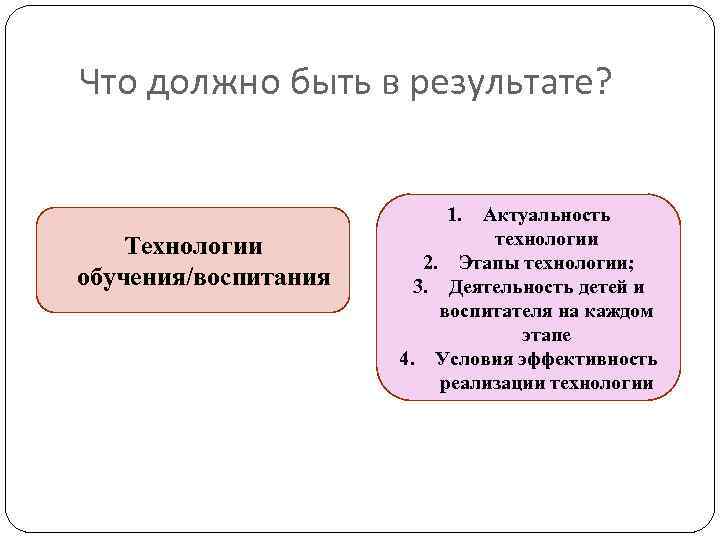 Что должно быть в результате?

Технологии обучения/воспитания

1. Актуальность технологии
2. Этапы технологии;
3. Деятельность детей и воспитателя на каждом этапе
4. Условия эффективность реализации технологии